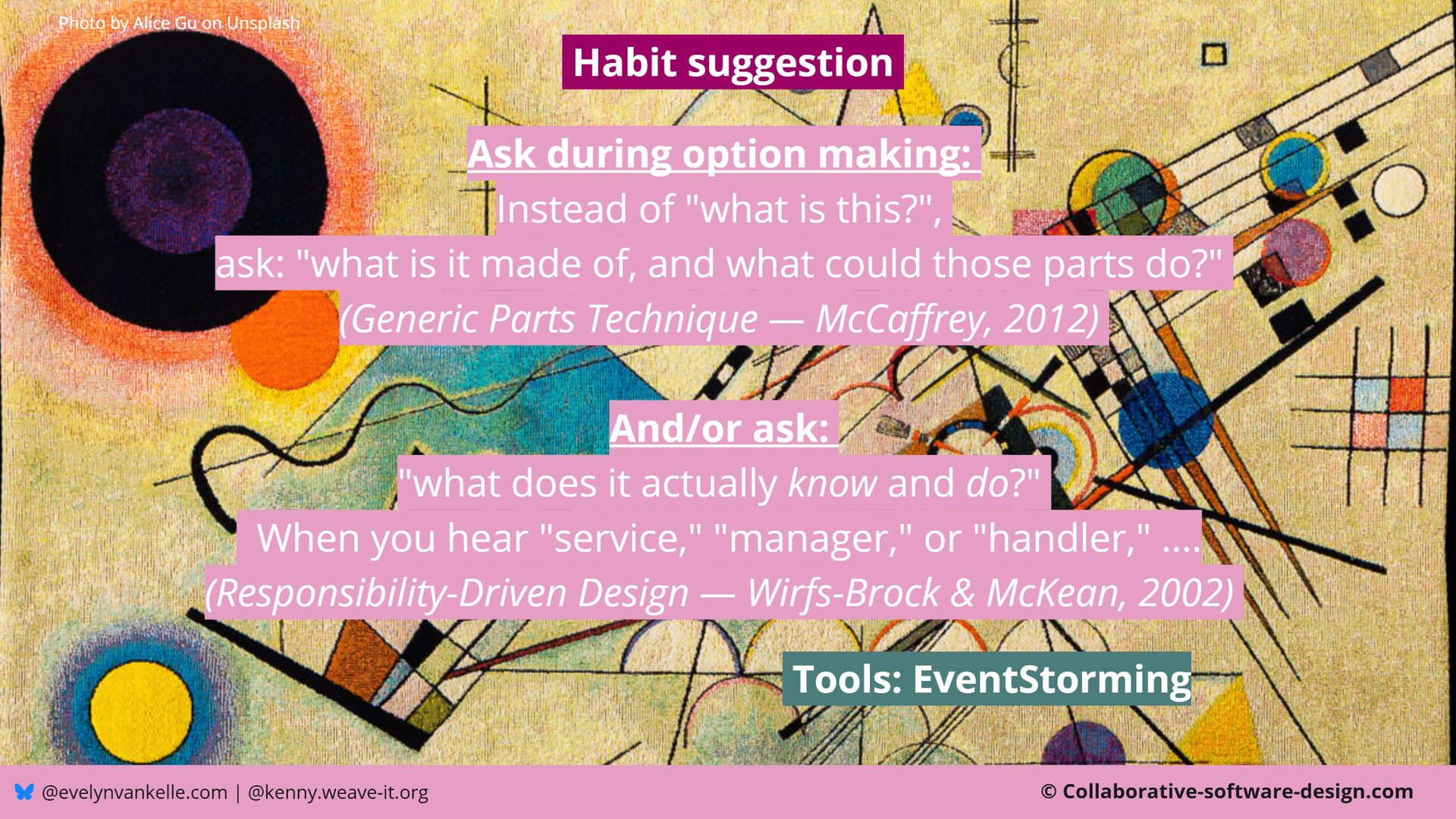 Photo by Alice Gu on Unsplash

Habit suggestion

Ask during option making:
Instead of "what is this?",
ask: "what is it made of, and what could those parts do?"
(Generic Parts Technique — McCaffrey, 2012)

And/or ask:
"what does it actually know and do?"
When you hear "service," "manager," or "handler," ....
(Responsibility-Driven Design — Wirfs-Brock & McKean, 2002)

Tools: EventStorming

@evelynvankelle.com | @kenny.weave-it.org

© Collaborative-software-design.com